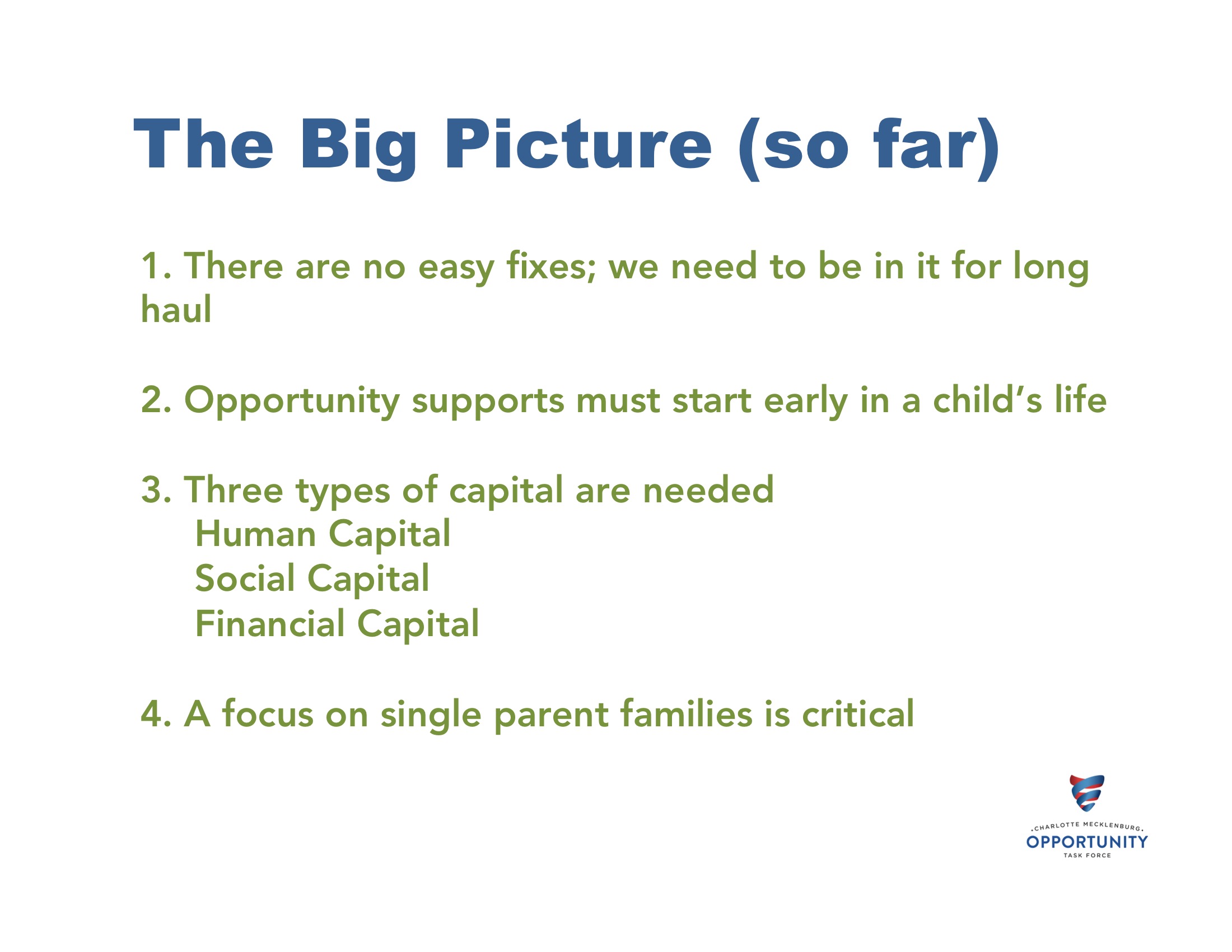 The Big Picture (so far)

1. There are no easy fixes; we need to be in it for long haul

2. Opportunity supports must start early in a child's life

3. Three types of capital are needed
Human Capital
Social Capital
Financial Capital

4. A focus on single parent families is critical

CHARLOTTE MECKLENBURG
OPPORTUNITY
TASK FORCE